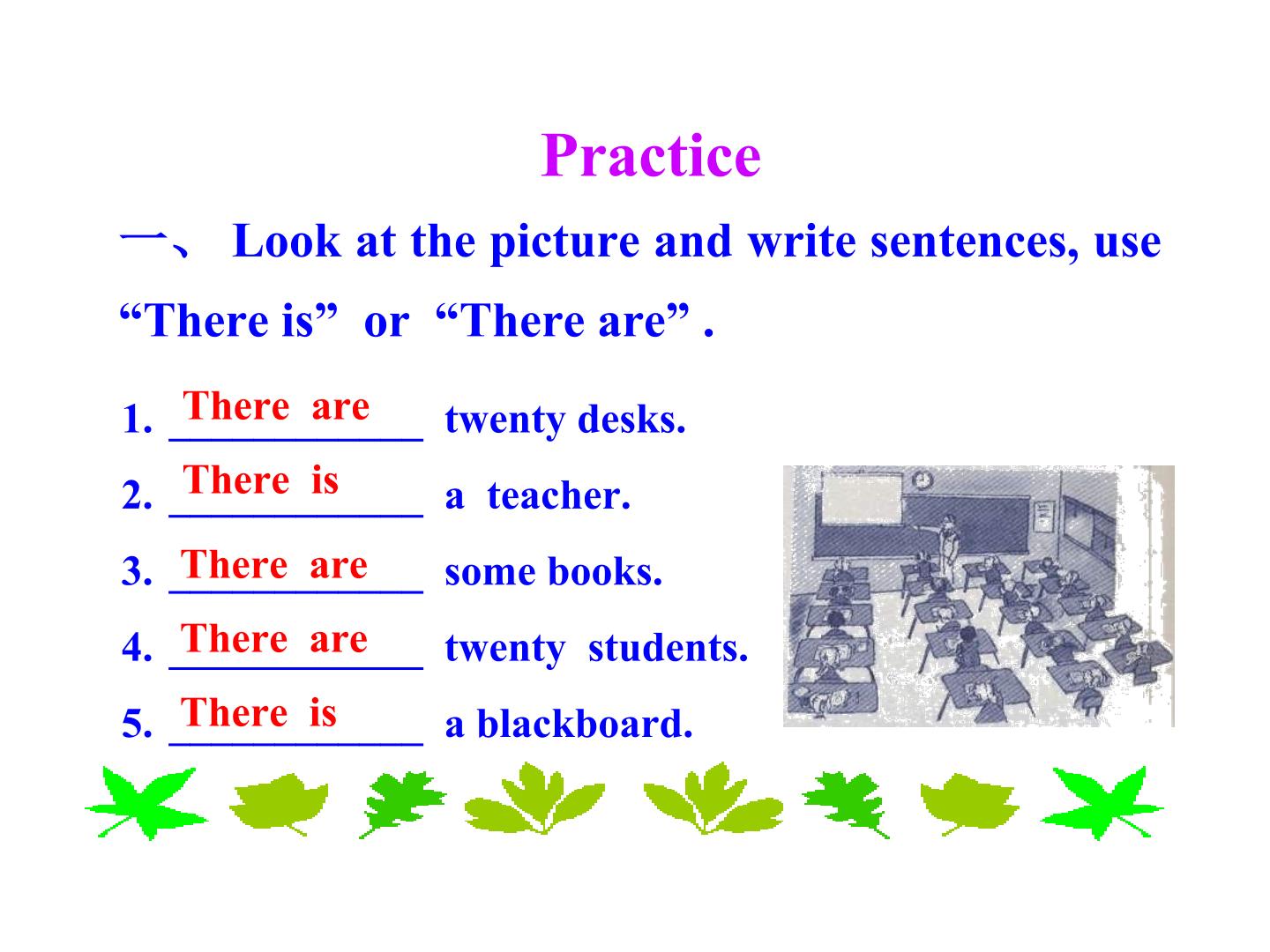 Practice

一、 Look at the picture and write sentences, use "There is" or "There are" .

1. There are twenty desks.
2. There is a teacher.
3. There are some books.
4. There are twenty students.
5. There is a blackboard.